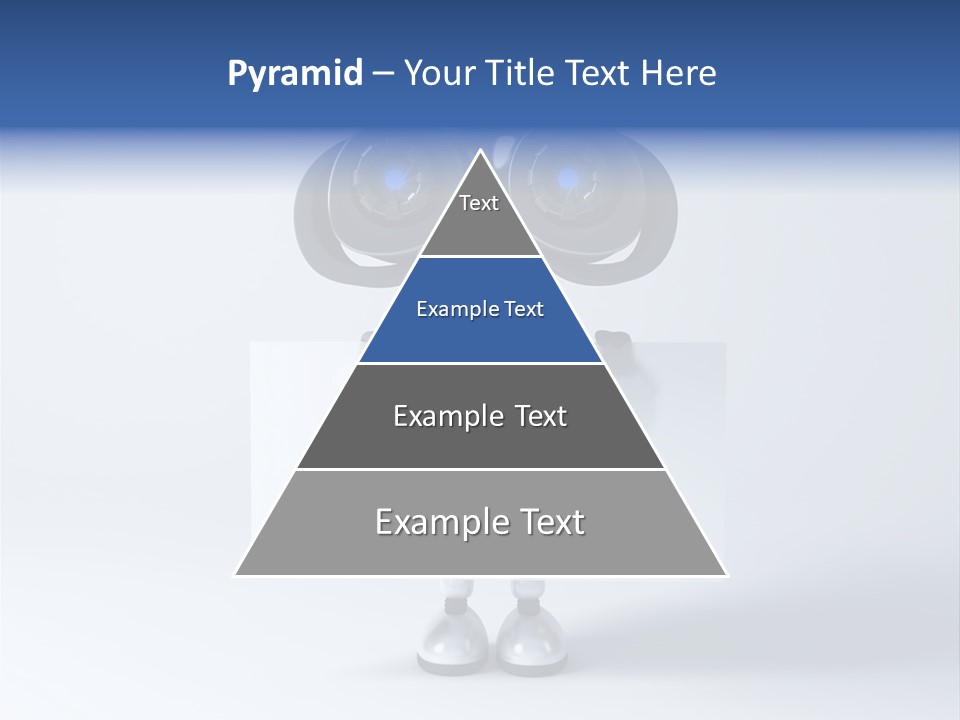 Pyramid – Your Title Text Here

Text

Example Text

Example Text

Example Text